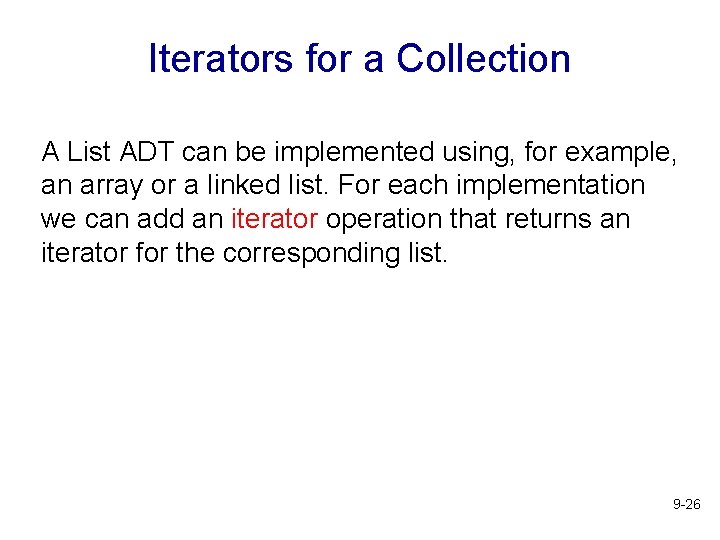 Iterators for a Collection

A List ADT can be implemented using, for example, an array or a linked list. For each implementation we can add an iterator operation that returns an iterator for the corresponding list.

9-26